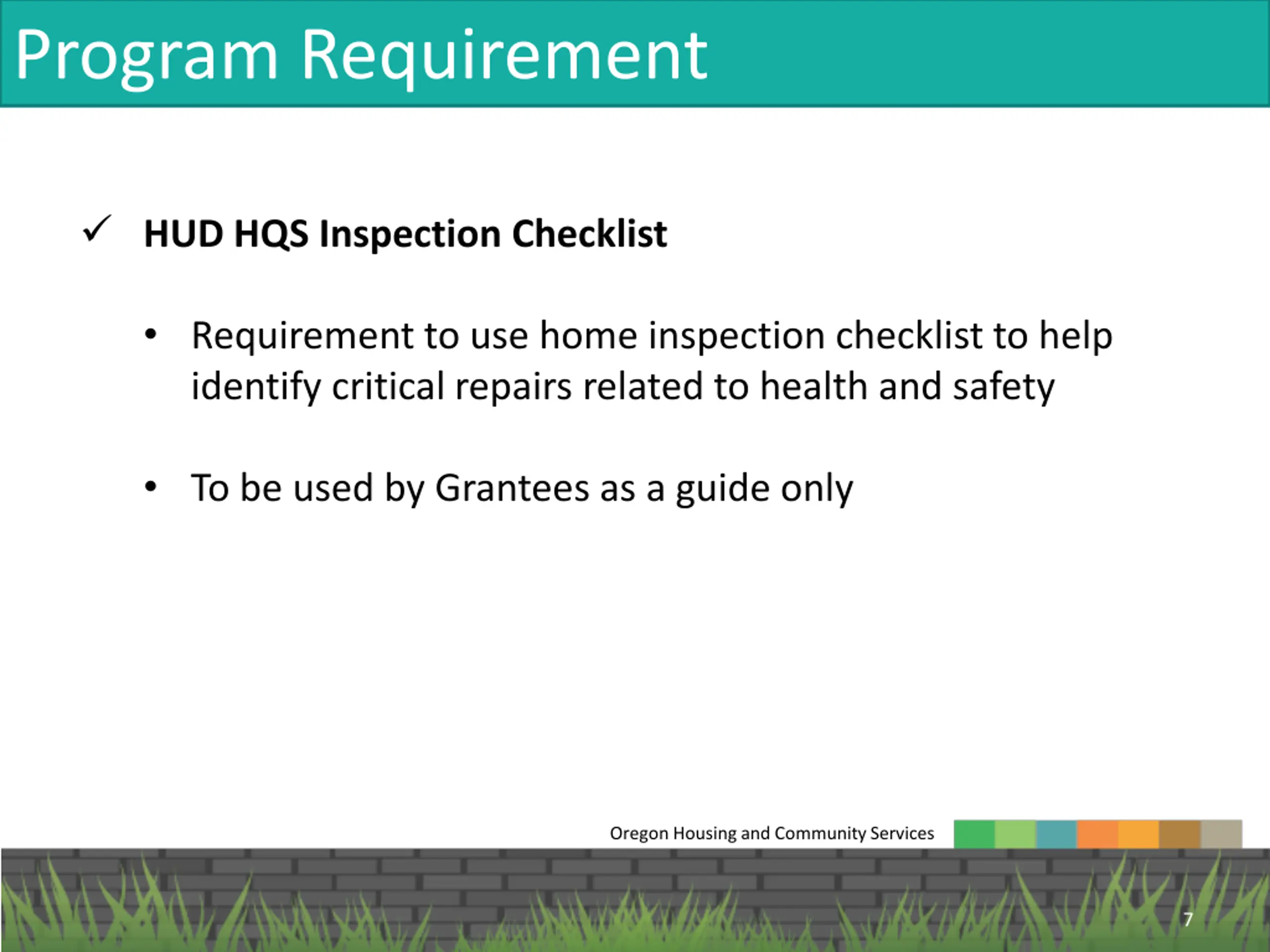 Program Requirement

✓ HUD HQS Inspection Checklist

• Requirement to use home inspection checklist to help identify critical repairs related to health and safety

• To be used by Grantees as a guide only

Oregon Housing and Community Services

7